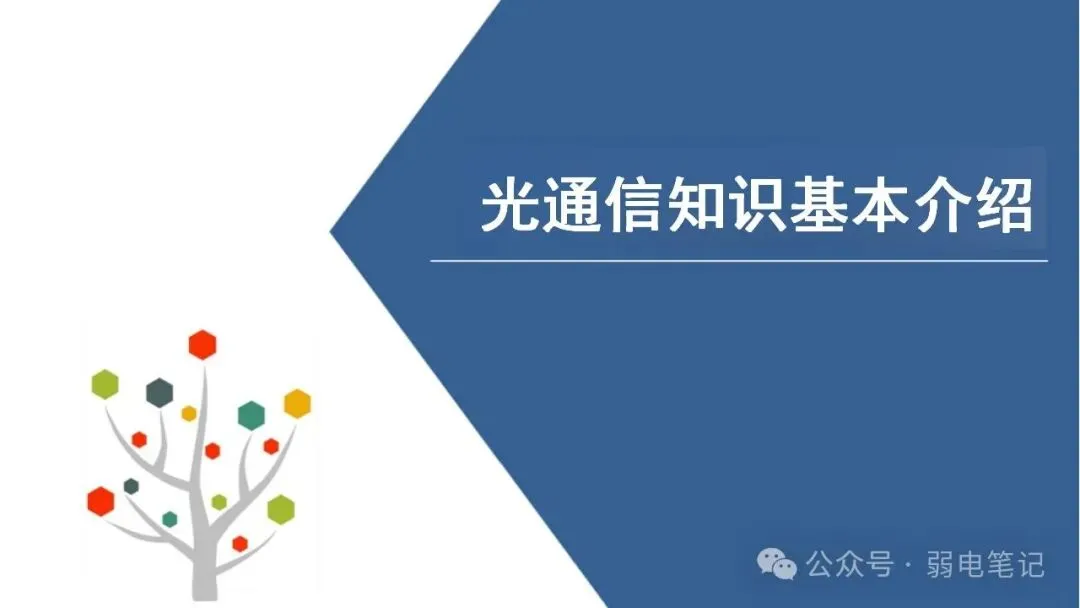 光通信知识基本介绍

公众号 · 弱电笔记